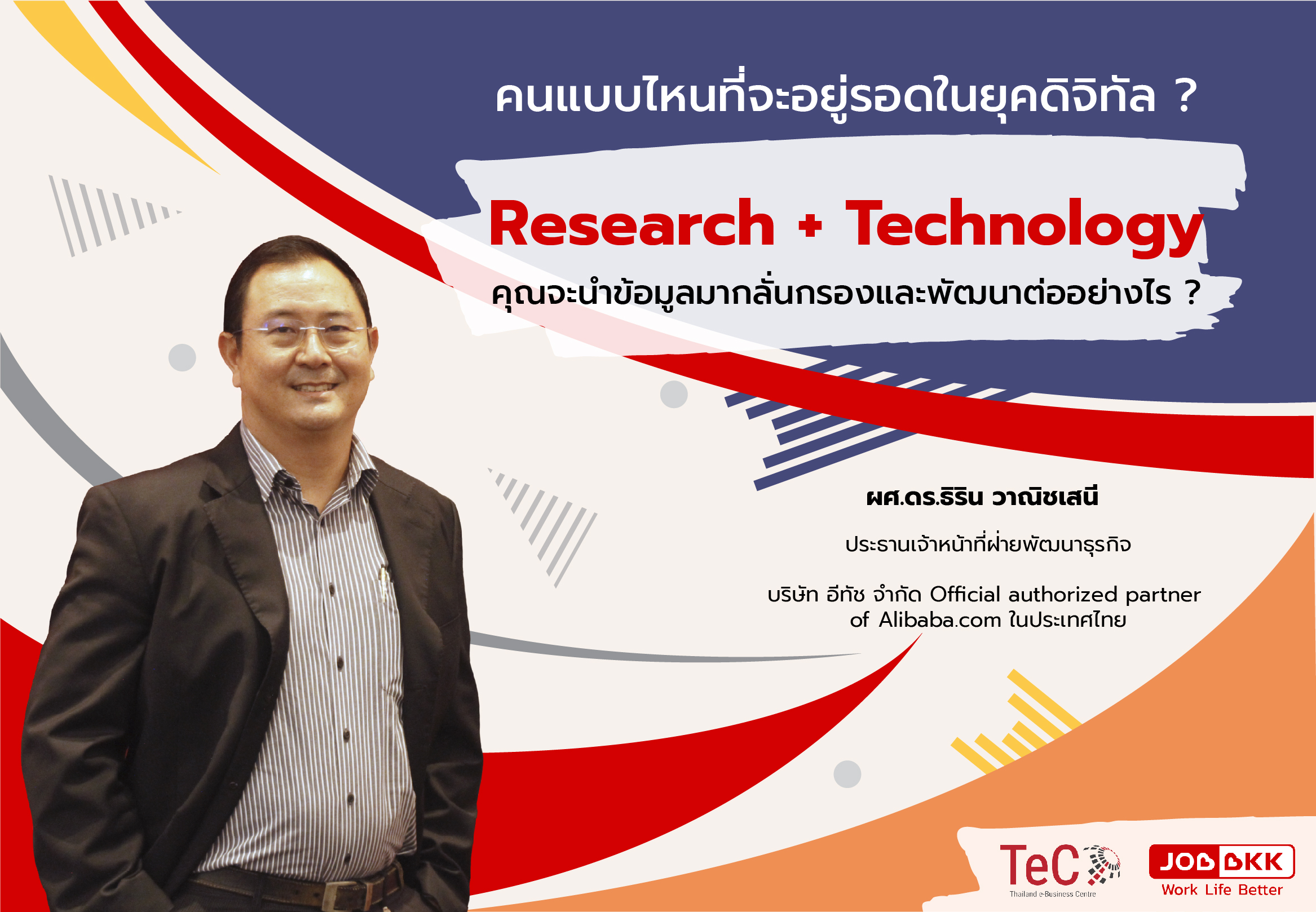 คนแบบไหนที่จะอยู่รอดในยุคดิจิทัล ?

Research + Technology

คุณจะนำข้อมูลมากลั่นกรองและพัฒนาต่ออย่างไร ?

ผศ.ดร.ธิริน วาณิชเสนี

ประธานเจ้าหน้าที่ฝ่ายพัฒนาธุรกิจ

บริษัท อีทัช จำกัด Official authorized partner of Alibaba.com ในประเทศไทย

TeC
Thailand e-Business Centre

JOBBKK
Work Life Better